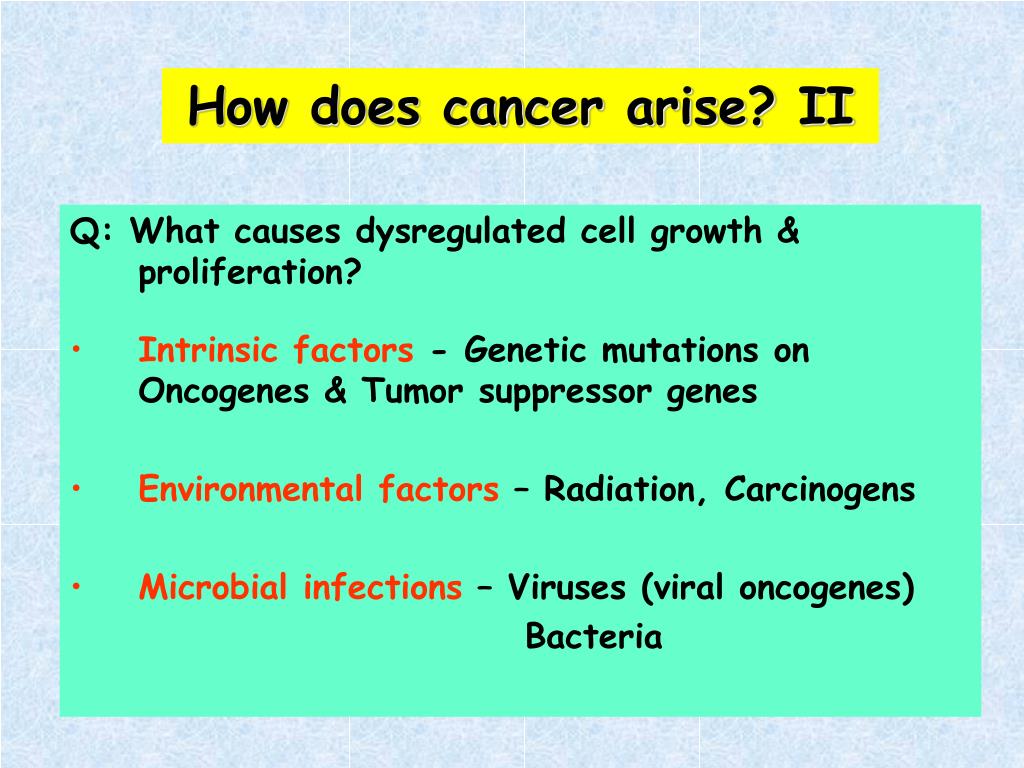 How does cancer arise? II

Q: What causes dysregulated cell growth & proliferation?

• Intrinsic factors - Genetic mutations on Oncogenes & Tumor suppressor genes

• Environmental factors – Radiation, Carcinogens

• Microbial infections – Viruses (viral oncogenes)
Bacteria